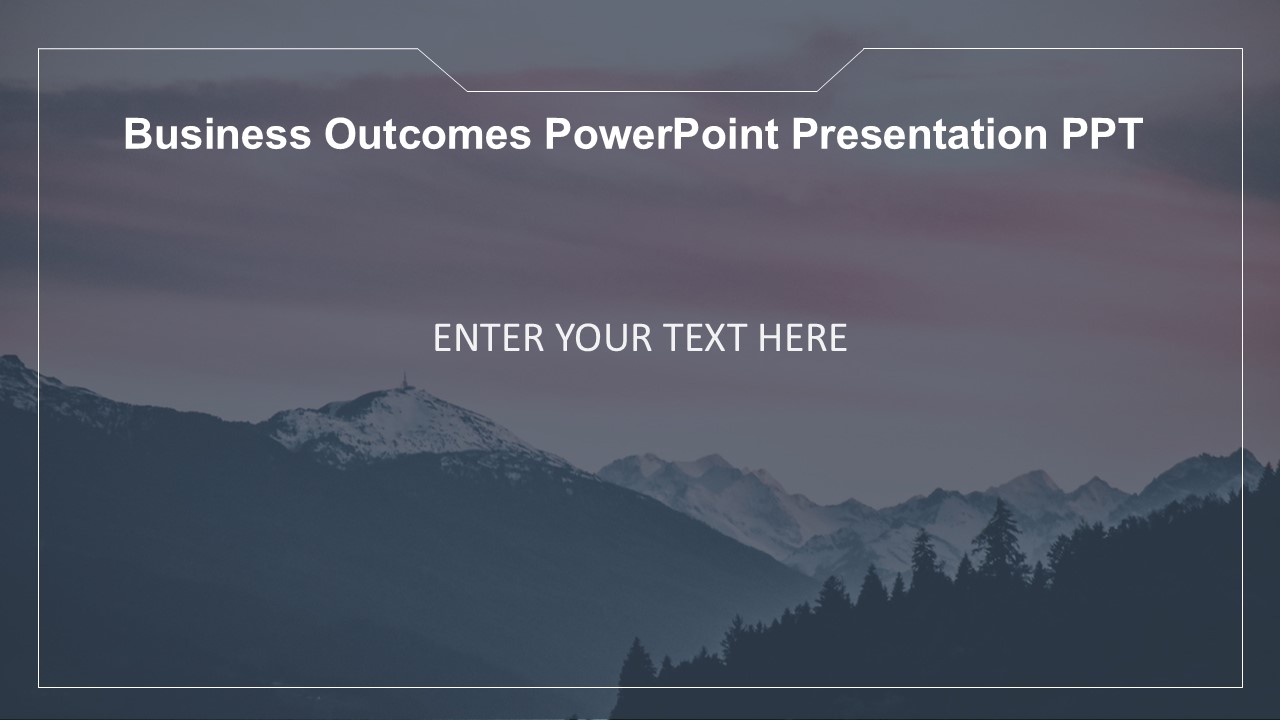 Business Outcomes PowerPoint Presentation PPT

ENTER YOUR TEXT HERE